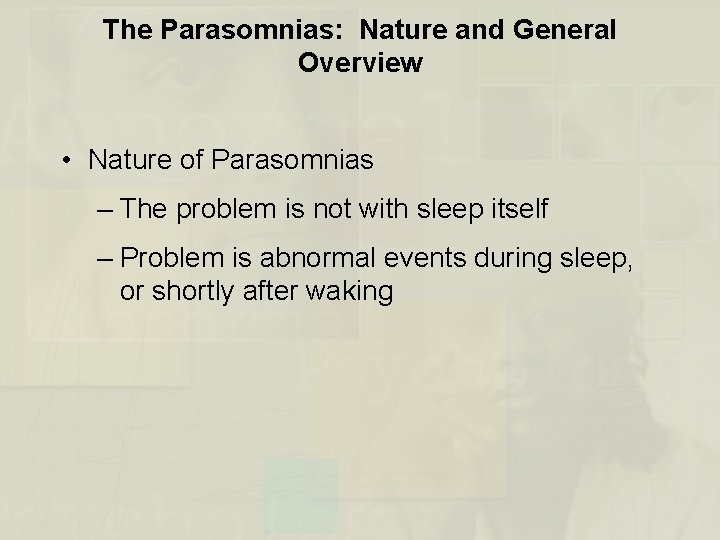 The Parasomnias: Nature and General Overview

• Nature of Parasomnias
– The problem is not with sleep itself
– Problem is abnormal events during sleep, or shortly after waking